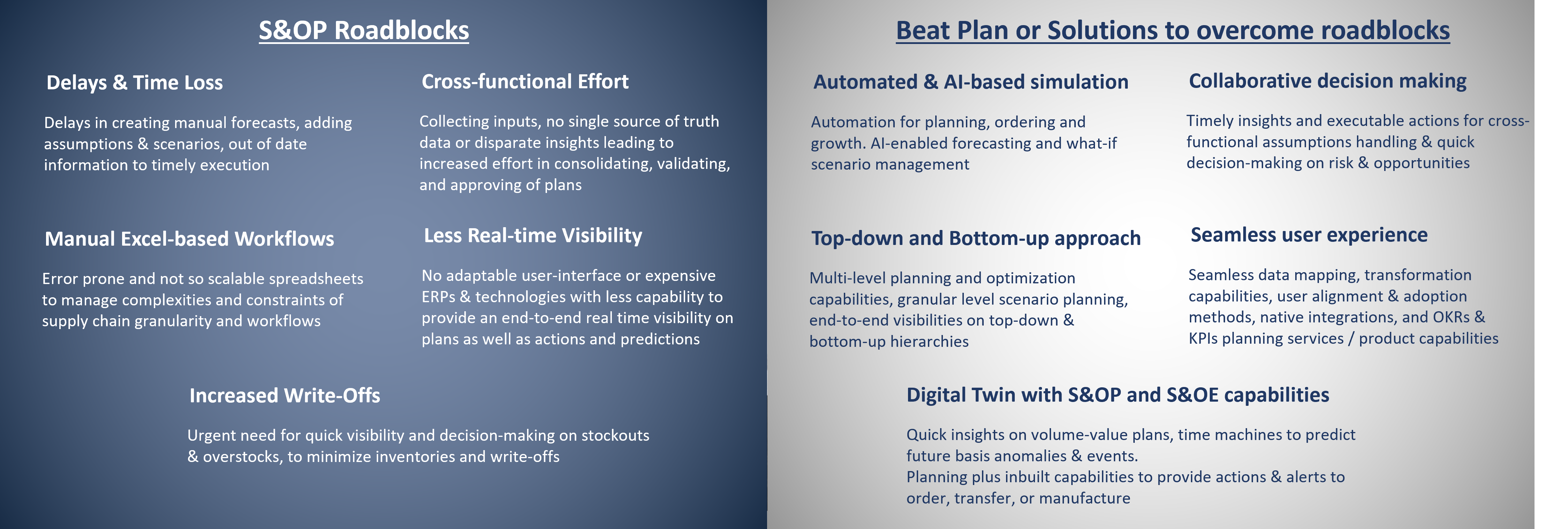 S&OP Roadblocks

Delays & Time Loss

Delays in creating manual forecasts, adding assumptions & scenarios, out of date information to timely execution

Cross-functional Effort

Collecting inputs, no single source of truth data or disparate insights leading to increased effort in consolidating, validating, and approving of plans

Manual Excel-based Workflows

Error prone and not so scalable spreadsheets to manage complexities and constraints of supply chain granularity and workflows

Less Real-time Visibility

No adaptable user-interface or expensive ERPs & technologies with less capability to provide an end-to-end real time visibility on plans as well as actions and predictions

Increased Write-Offs

Urgent need for quick visibility and decision-making on stockouts & overstocks, to minimize inventories and write-offs

Beat Plan or Solutions to overcome roadblocks

Automated & AI-based simulation

Automation for planning, ordering and growth. AI-enabled forecasting and what-if scenario management

Collaborative decision making

Timely insights and executable actions for cross-functional assumptions handling & quick decision-making on risk & opportunities

Top-down and Bottom-up approach

Multi-level planning and optimization capabilities, granular level scenario planning, end-to-end visibilities on top-down & bottom-up hierarchies

Seamless user experience

Seamless data mapping, transformation capabilities, user alignment & adoption methods, native integrations, and OKRs & KPIs planning services / product capabilities

Digital Twin with S&OP and S&OE capabilities

Quick insights on volume-value plans, time machines to predict future basis anomalies & events.
Planning plus inbuilt capabilities to provide actions & alerts to order, transfer, or manufacture